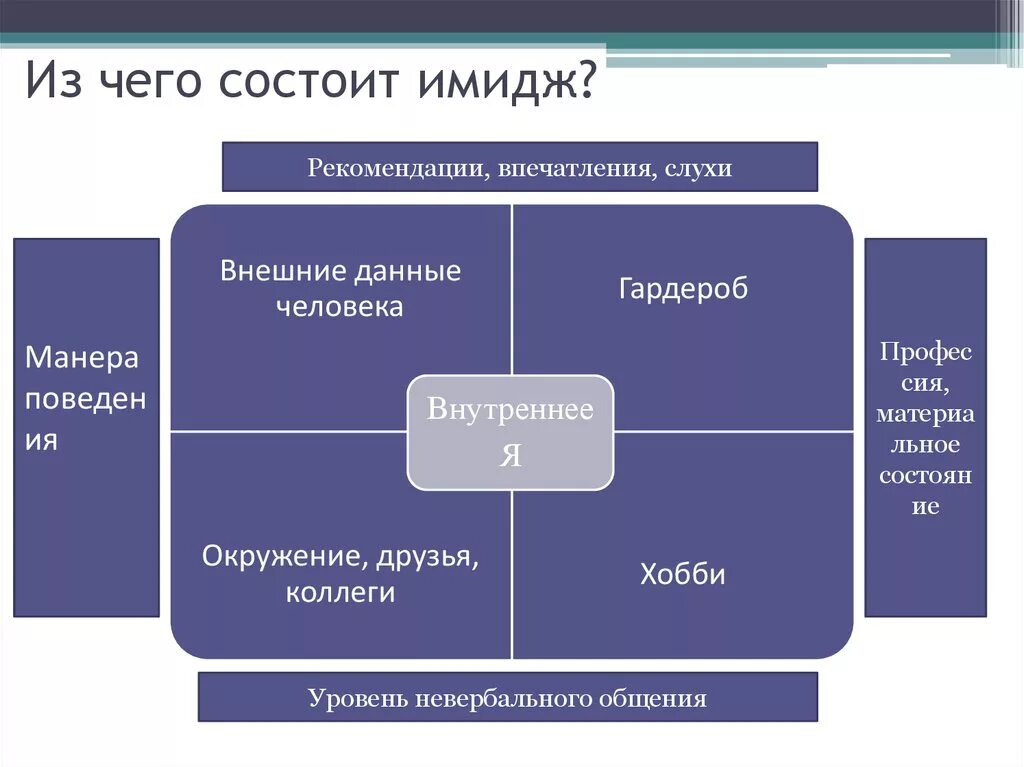 Из чего состоит имидж?

Рекомендации, впечатления, слухи

Манера поведения

Внешние данные человека

Гардероб

Внутреннее Я

Окружение, друзья, коллеги

Хобби

Профессия, материальное состояние

Уровень невербального общения